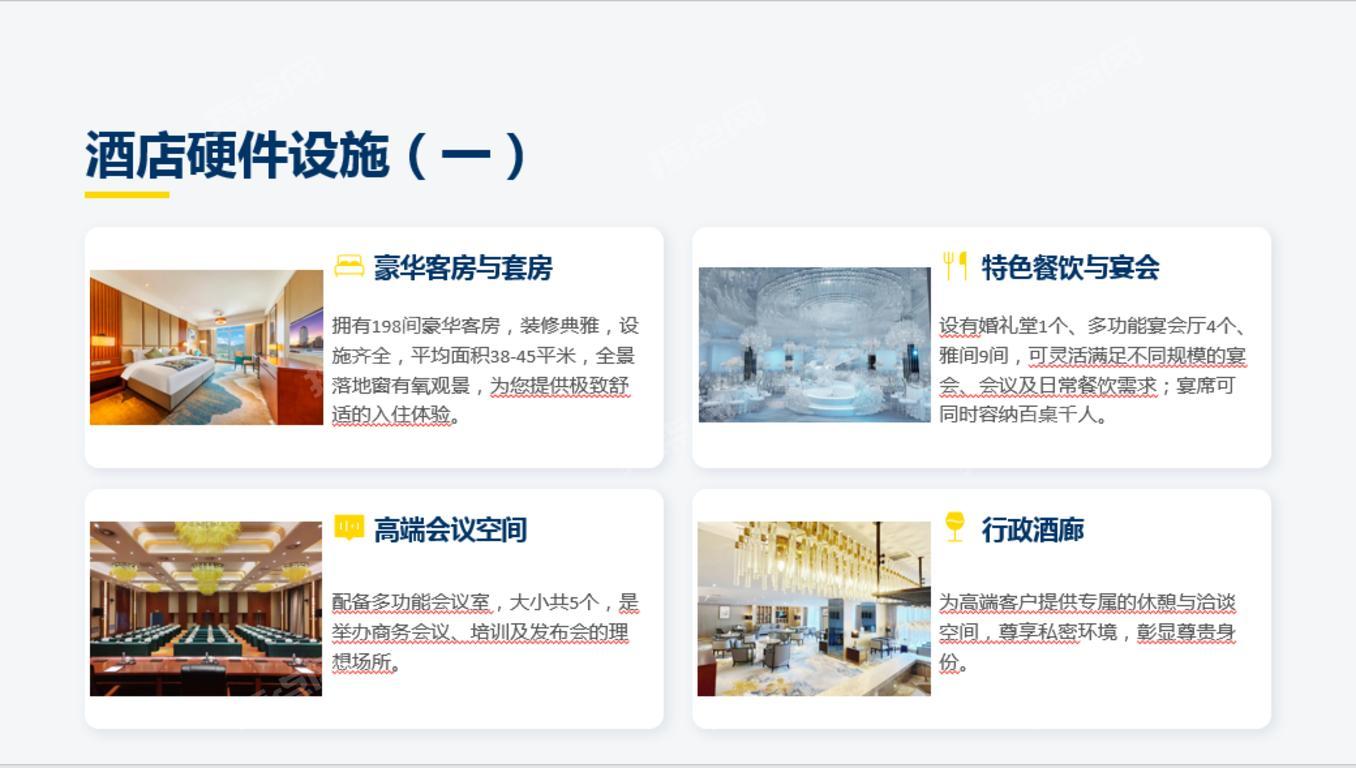 酒店硬件设施（一）

豪华客房与套房

拥有198间豪华客房，装修典雅，设施齐全，平均面积38-45平米，全景落地窗有氧观景，为您提供极致舒适的入住体验。

特色餐饮与宴会

设有婚礼堂1个、多功能宴会厅4个、雅间9间，可灵活满足不同规模的宴会、会议及日常餐饮需求；宴席可同时容纳百桌千人。

高端会议空间

配备多功能会议室，大小共5个，是举办商务会议、培训及发布会的理想场所。

行政酒廊

为高端客户提供专属的休憩与洽谈空间，尊享私密环境，彰显尊贵身份。